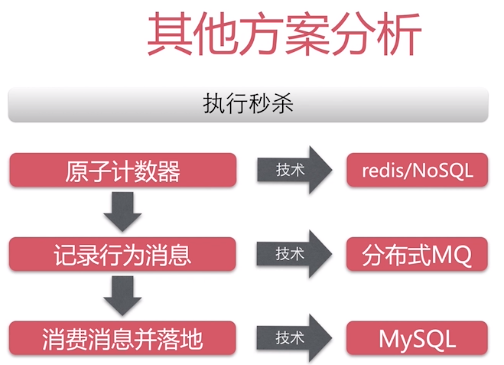 其他方案分析

执行秒杀

原子计数器

技术

redis/NoSQL

记录行为消息

技术

分布式MQ

消费消息并落地

技术

MySQL